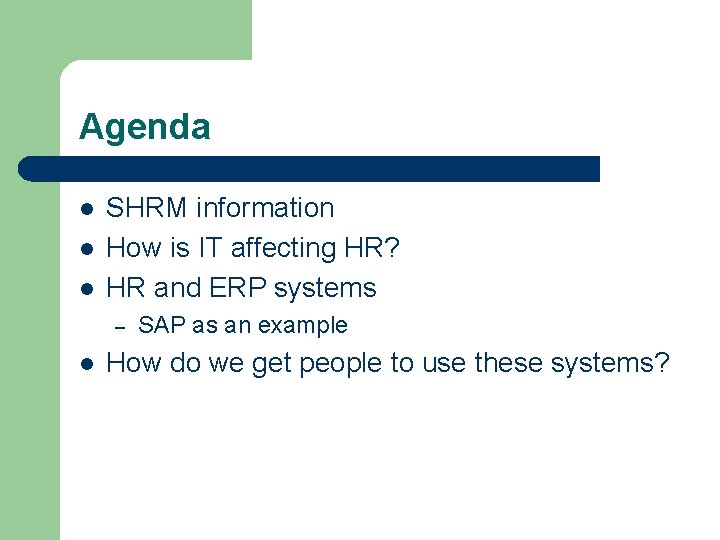 Agenda

- SHRM information
- How is IT affecting HR?
- HR and ERP systems
  – SAP as an example
- How do we get people to use these systems?